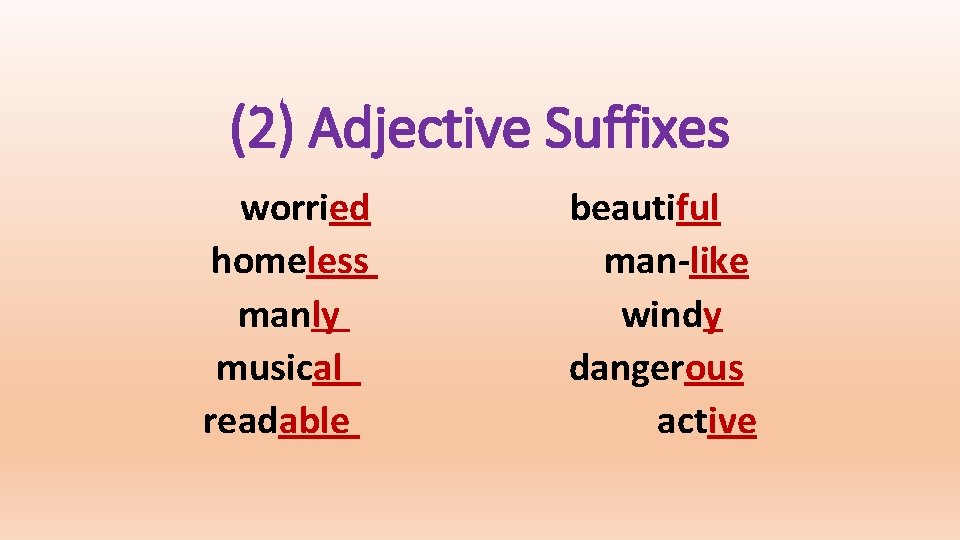 (2) Adjective Suffixes

worried
homeless
manly
musical
readable

beautiful
man-like
windy
dangerous
active